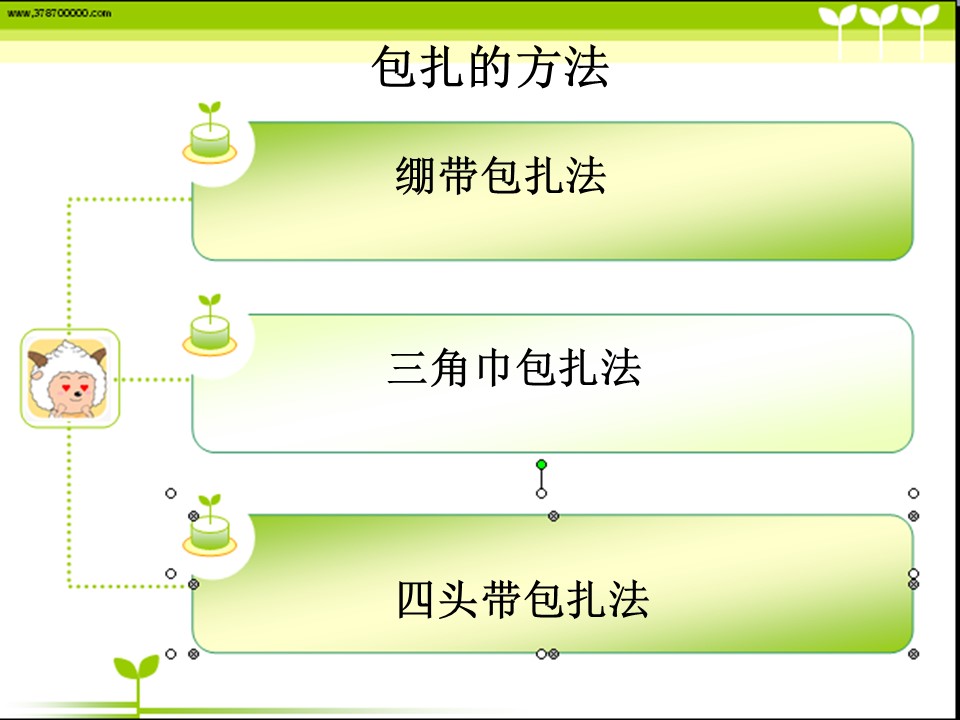 www.378700000.com

包扎的方法

绷带包扎法

三角巾包扎法

四头带包扎法